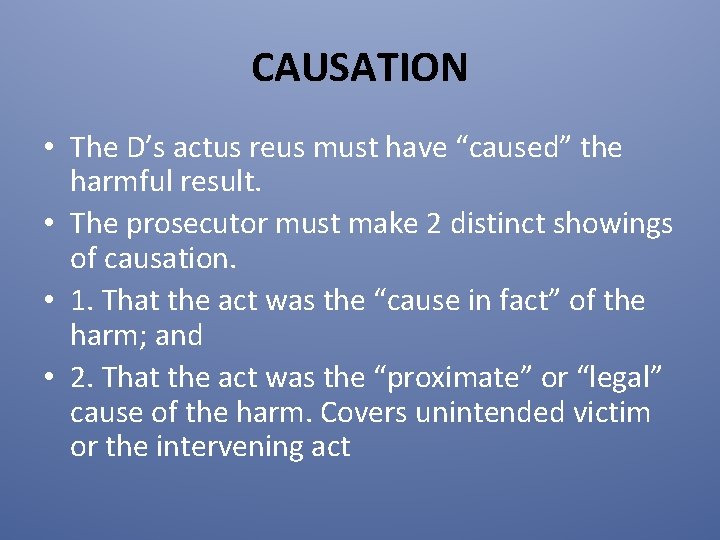 CAUSATION

• The D’s actus reus must have “caused” the harmful result.
• The prosecutor must make 2 distinct showings of causation.
• 1. That the act was the “cause in fact” of the harm; and
• 2. That the act was the “proximate” or “legal” cause of the harm. Covers unintended victim or the intervening act